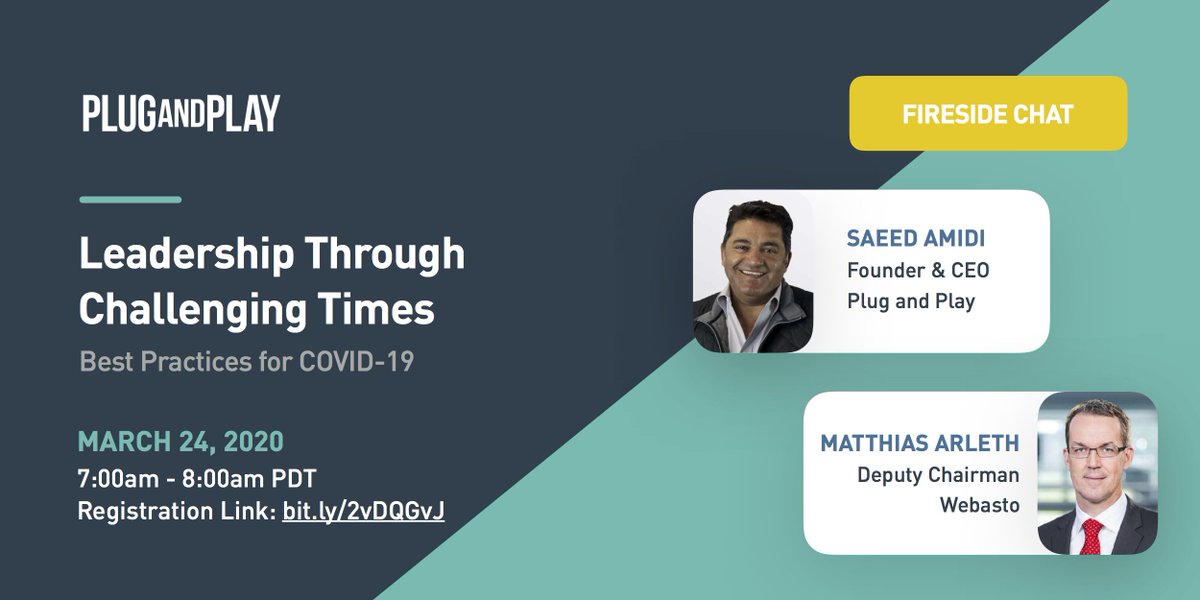 PLUGANDPLAY

Leadership Through Challenging Times

Best Practices for COVID-19

MARCH 24, 2020
7:00am - 8:00am PDT
Registration Link: bit.ly/2vDQGvJ

FIRESIDE CHAT

SAEED AMIDI
Founder & CEO
Plug and Play

MATTHIAS ARLETH
Deputy Chairman
Webasto